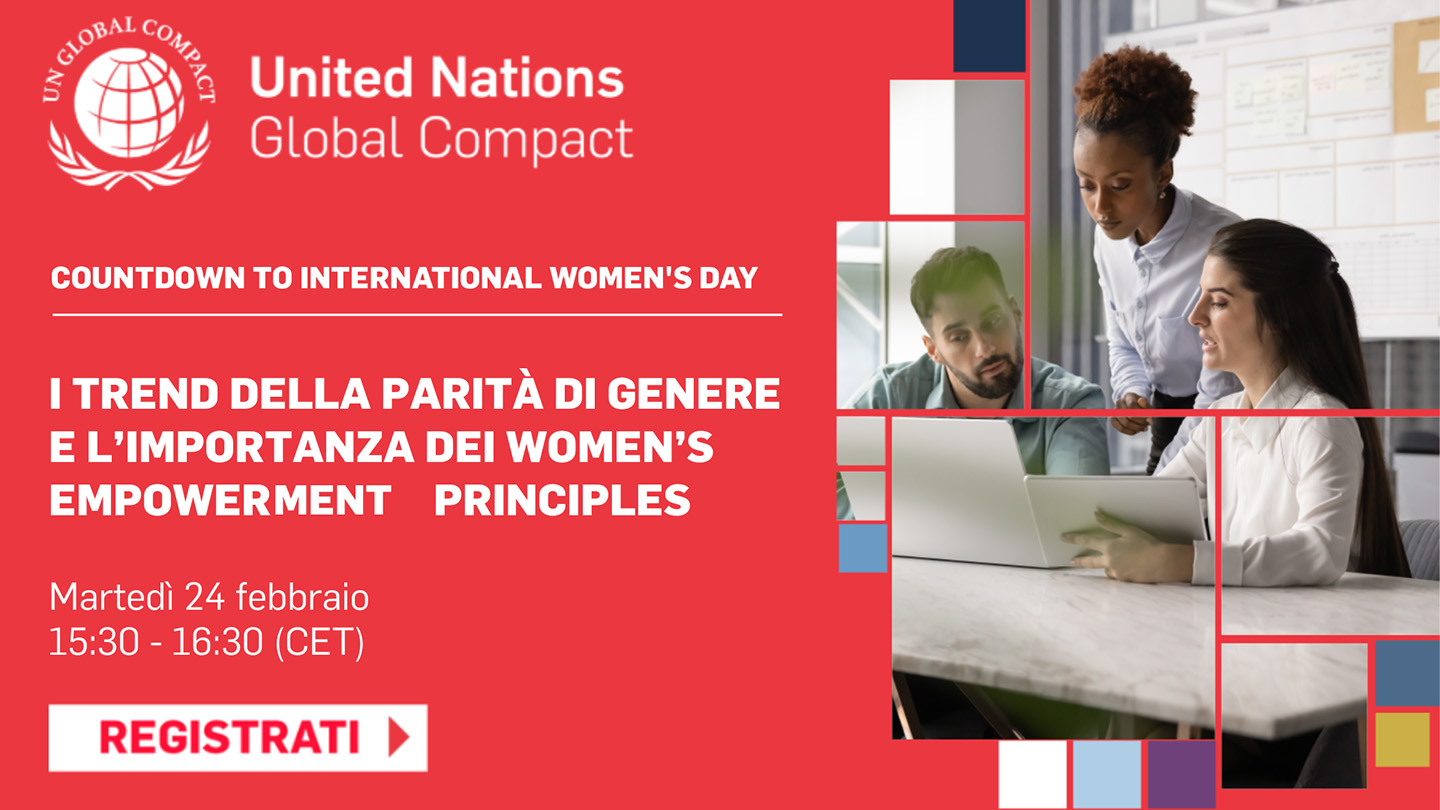 UN GLOBAL COMPACT

United Nations
Global Compact

COUNTDOWN TO INTERNATIONAL WOMEN'S DAY

I TREND DELLA PARITÀ DI GENERE E L'IMPORTANZA DEI WOMEN'S EMPOWERMENT PRINCIPLES

Martedì 24 febbraio
15:30 - 16:30 (CET)

REGISTRATI